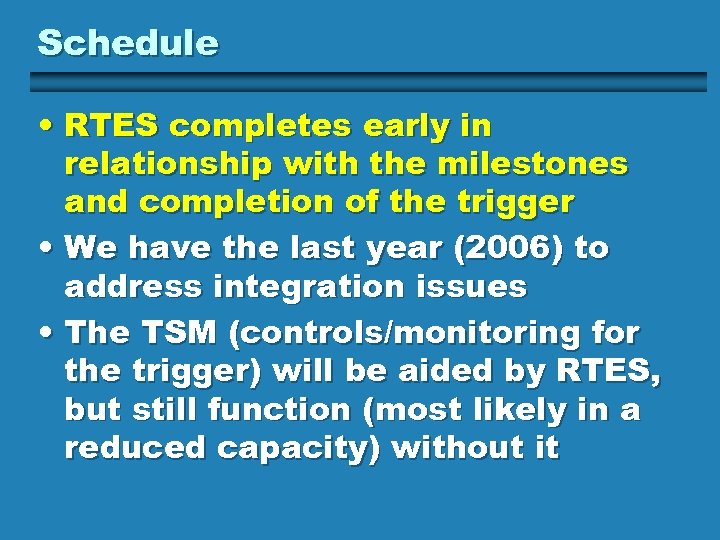 Schedule

• RTES completes early in relationship with the milestones and completion of the trigger

• We have the last year (2006) to address integration issues

• The TSM (controls/monitoring for the trigger) will be aided by RTES, but still function (most likely in a reduced capacity) without it